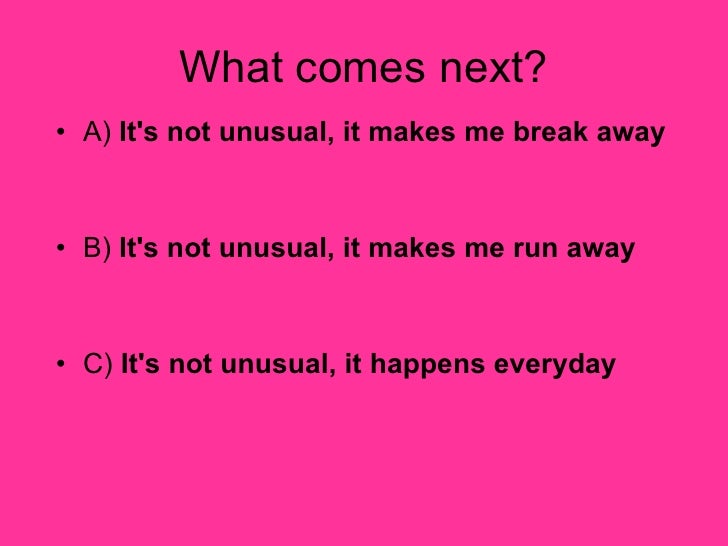 What comes next?

• A) It's not unusual, it makes me break away

• B) It's not unusual, it makes me run away

• C) It's not unusual, it happens everyday